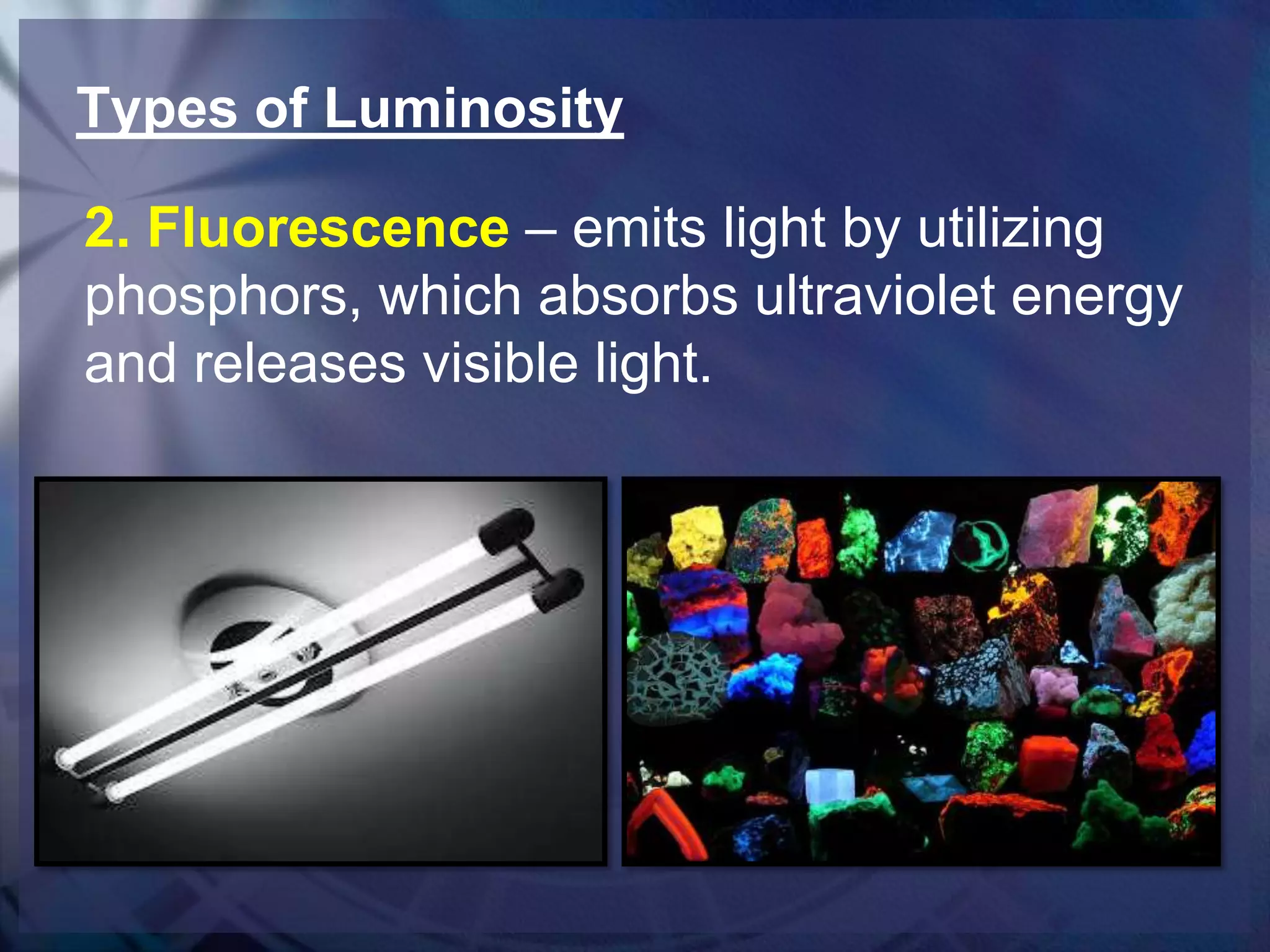 Types of Luminosity

2. Fluorescence – emits light by utilizing phosphors, which absorbs ultraviolet energy and releases visible light.